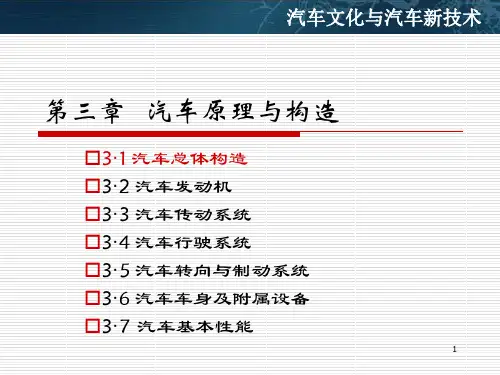 汽车文化与汽车新技术

第三章　汽车原理与构造

□3·1 汽车总体构造
□3·2 汽车发动机
□3·3 汽车传动系统
□3·4 汽车行驶系统
□3·5 汽车转向与制动系统
□3·6 汽车车身及附属设备
□3·7 汽车基本性能

1